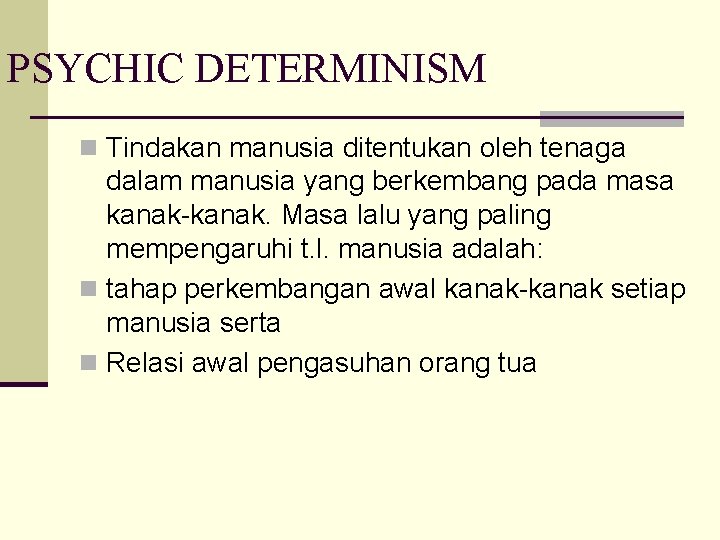 PSYCHIC DETERMINISM

Tindakan manusia ditentukan oleh tenaga dalam manusia yang berkembang pada masa kanak-kanak. Masa lalu yang paling mempengaruhi t.l. manusia adalah:

tahap perkembangan awal kanak-kanak setiap manusia serta

Relasi awal pengasuhan orang tua